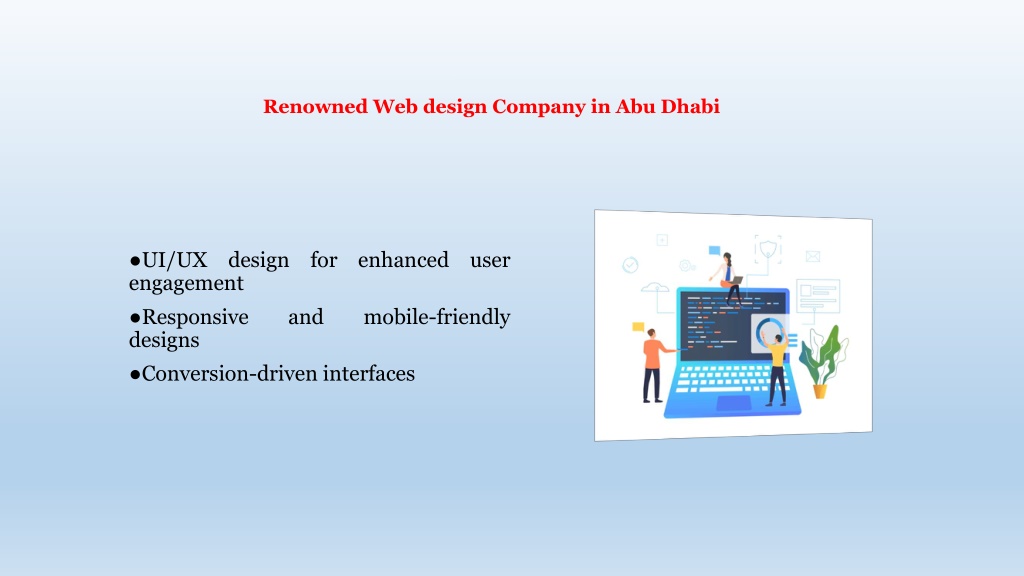 Renowned Web design Company in Abu Dhabi

●UI/UX design for enhanced user engagement
●Responsive and mobile-friendly designs
●Conversion-driven interfaces